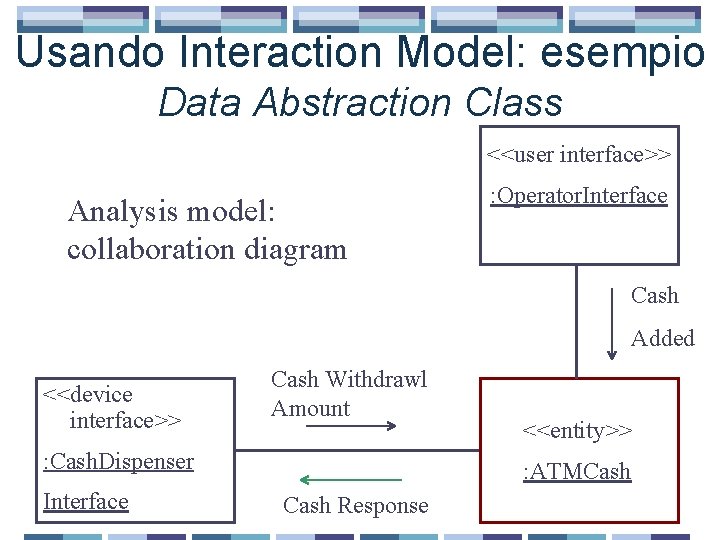 Usando Interaction Model: esempio
Data Abstraction Class

Analysis model:
collaboration diagram

<<user interface>>
:OperatorInterface

Cash
Added

<<device interface>>
:CashDispenser
Interface

Cash Withdrawl
Amount

Cash Response

<<entity>>
:ATMCash